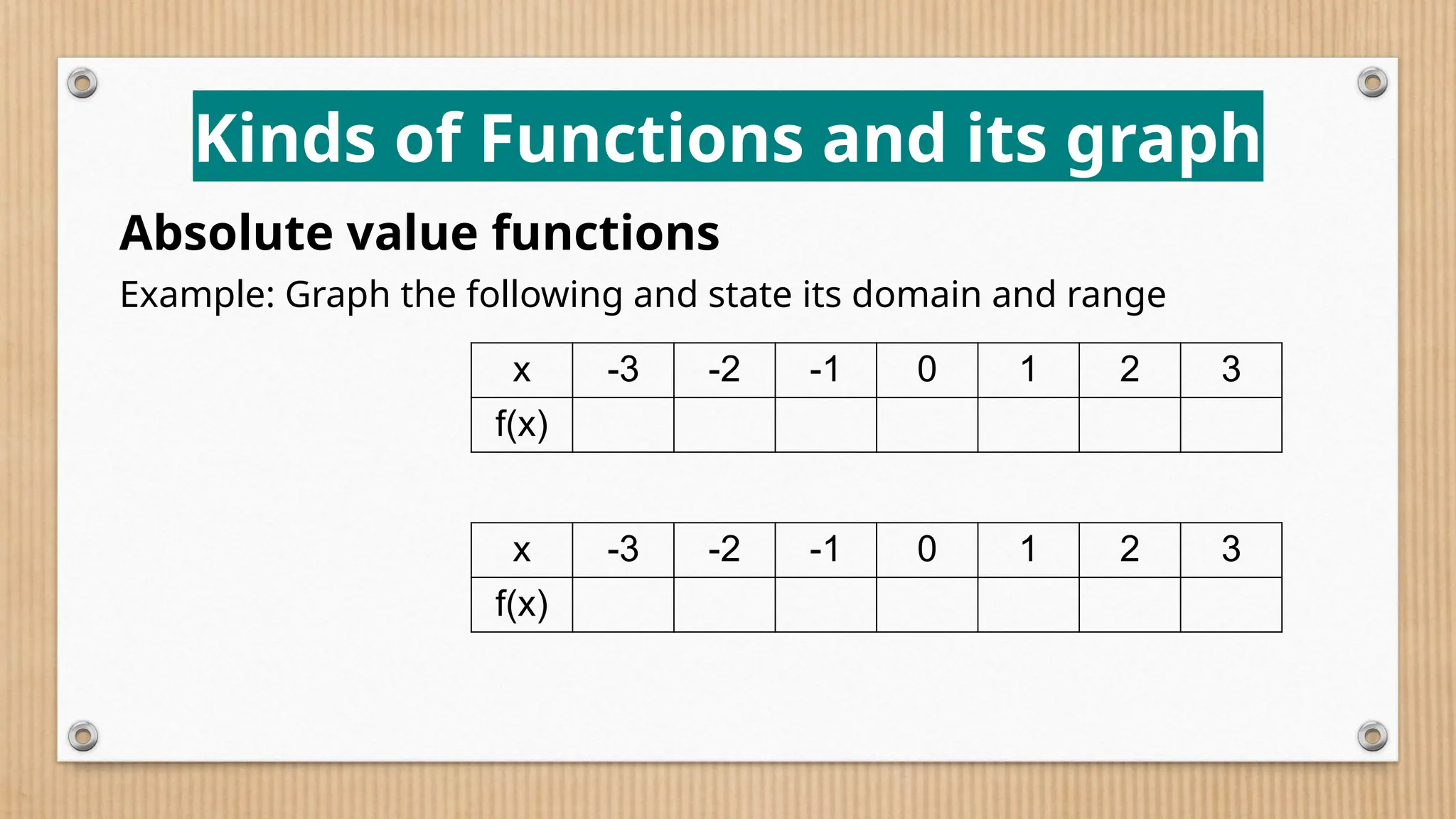 Kinds of Functions and its graph

Absolute value functions

Example: Graph the following and state its domain and range

| x | -3 | -2 | -1 | 0 | 1 | 2 | 3 |
|---|---|---|---|---|---|---|---|
| f(x) | | | | | | | |

| x | -3 | -2 | -1 | 0 | 1 | 2 | 3 |
|---|---|---|---|---|---|---|---|
| f(x) | | | | | | | |